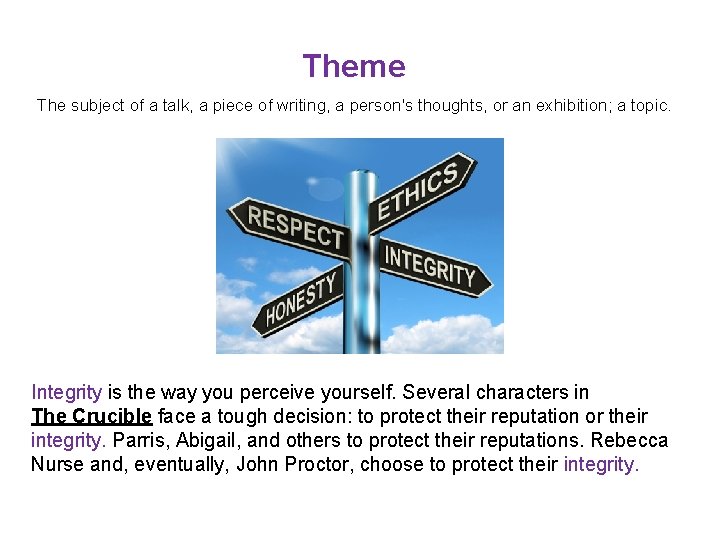 Theme

The subject of a talk, a piece of writing, a person's thoughts, or an exhibition; a topic.

RESPECT
ETHICS
INTEGRITY
HONESTY

Integrity is the way you perceive yourself. Several characters in The Crucible face a tough decision: to protect their reputation or their integrity. Parris, Abigail, and others to protect their reputations. Rebecca Nurse and, eventually, John Proctor, choose to protect their integrity.